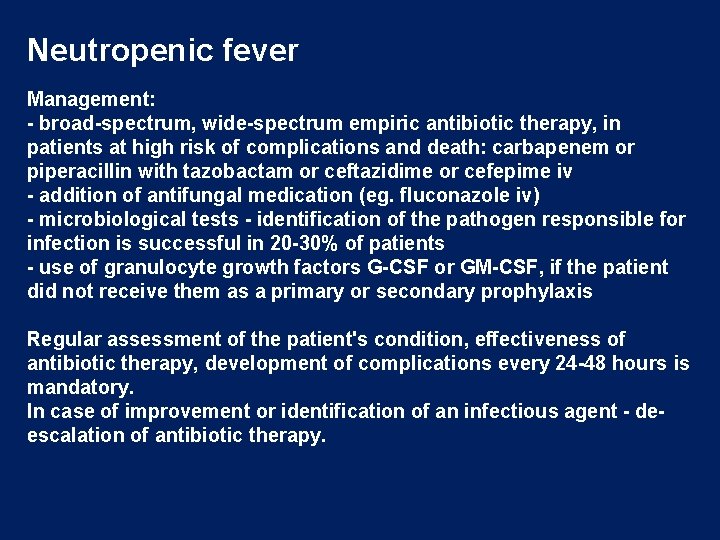 Neutropenic fever

Management:
- broad-spectrum, wide-spectrum empiric antibiotic therapy, in patients at high risk of complications and death: carbapenem or piperacillin with tazobactam or ceftazidime or cefepime iv
- addition of antifungal medication (eg. fluconazole iv)
- microbiological tests - identification of the pathogen responsible for infection is successful in 20-30% of patients
- use of granulocyte growth factors G-CSF or GM-CSF, if the patient did not receive them as a primary or secondary prophylaxis

Regular assessment of the patient's condition, effectiveness of antibiotic therapy, development of complications every 24-48 hours is mandatory.
In case of improvement or identification of an infectious agent - de-escalation of antibiotic therapy.